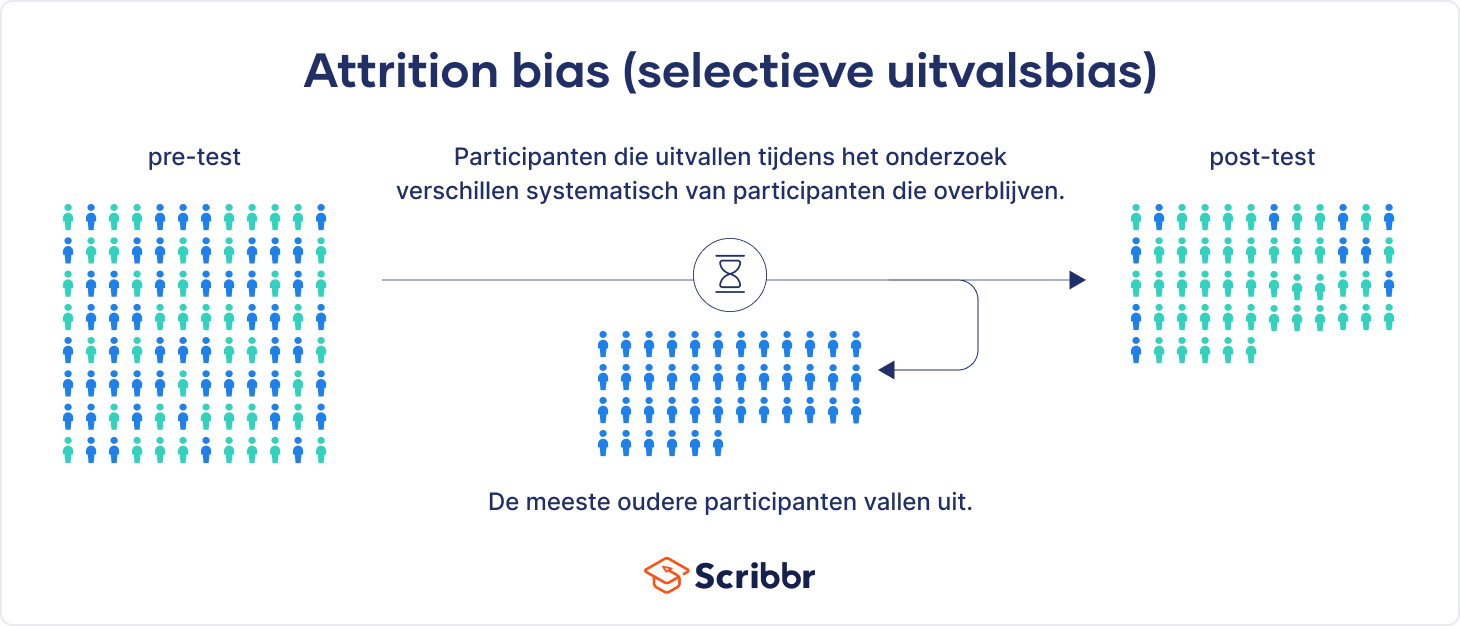 Attrition bias (selectieve uitvalsbias)

pre-test

Participanten die uitvallen tijdens het onderzoek verschillen systematisch van participanten die overblijven.

post-test

De meeste oudere participanten vallen uit.

Scribbr